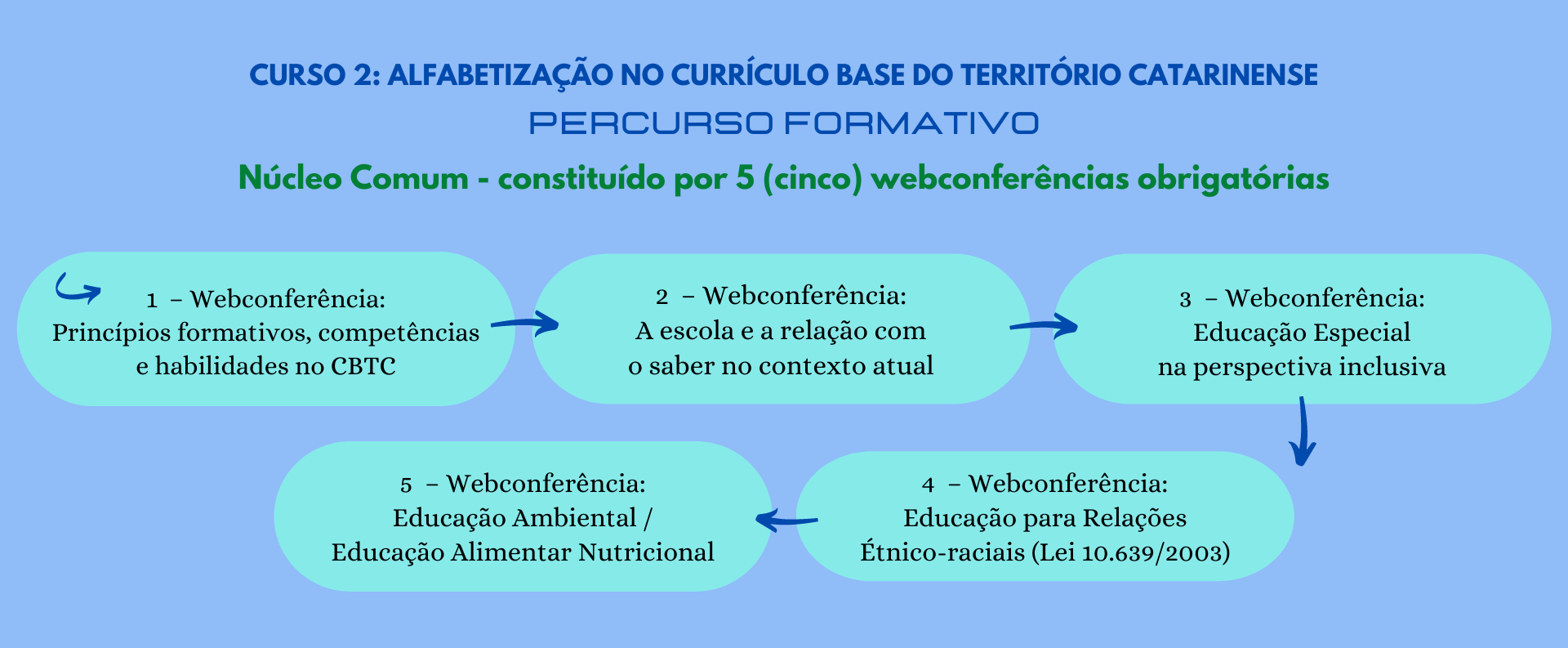 CURSO 2: ALFABETIZAÇÃO NO CURRÍCULO BASE DO TERRITÓRIO CATARINENSE

PERCURSO FORMATIVO

Núcleo Comum - constituído por 5 (cinco) webconferências obrigatórias

1 – Webconferência:
Princípios formativos, competências e habilidades no CBTC

2 – Webconferência:
A escola e a relação com o saber no contexto atual

3 – Webconferência:
Educação Especial na perspectiva inclusiva

4 – Webconferência:
Educação para Relações Étnico-raciais (Lei 10.639/2003)

5 – Webconferência:
Educação Ambiental / Educação Alimentar Nutricional